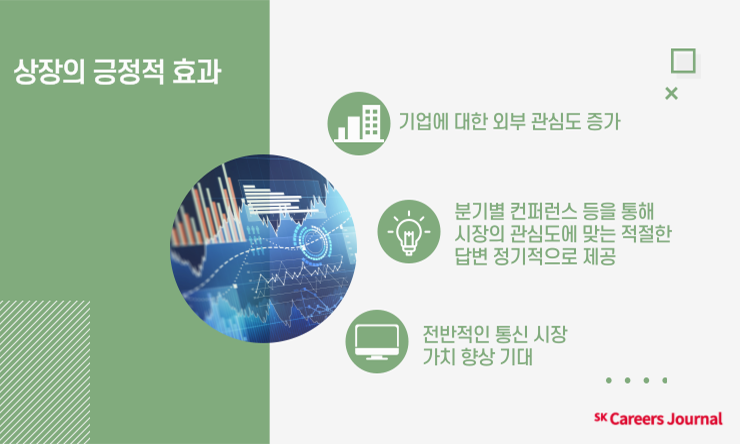 상장의 긍정적 효과

기업에 대한 외부 관심도 증가

분기별 컨퍼런스 등을 통해 시장의 관심도에 맞는 적절한 답변 정기적으로 제공

전반적인 통신 시장 가치 향상 기대

SK Careers Journal